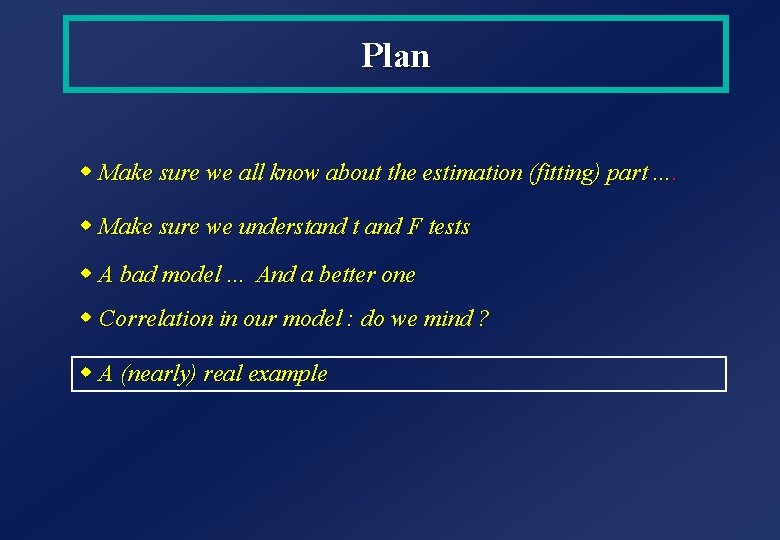 Plan

◆ Make sure we all know about the estimation (fitting) part ....

◆ Make sure we understand t and F tests

◆ A bad model ... And a better one

◆ Correlation in our model : do we mind ?

◆ A (nearly) real example